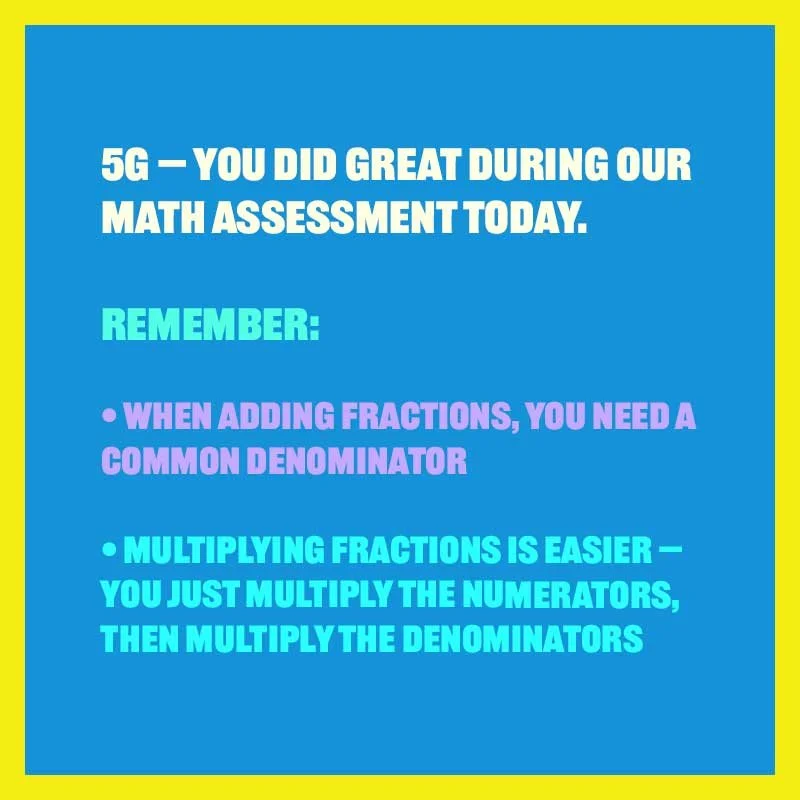 5G — YOU DID GREAT DURING OUR MATH ASSESSMENT TODAY.

REMEMBER:

• WHEN ADDING FRACTIONS, YOU NEED A COMMON DENOMINATOR

• MULTIPLYING FRACTIONS IS EASIER — YOU JUST MULTIPLY THE NUMERATORS, THEN MULTIPLY THE DENOMINATORS